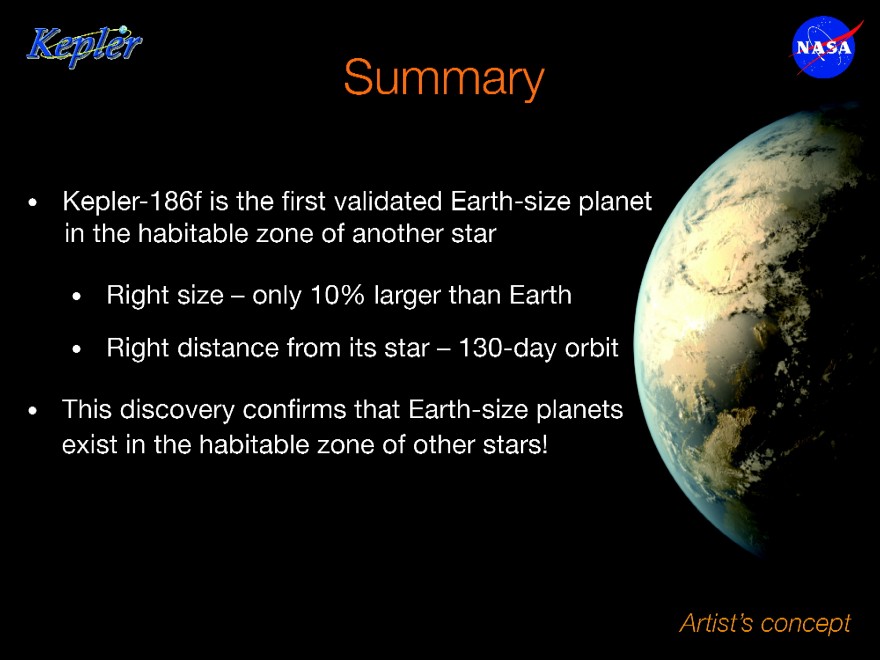 Kepler

NASA

Summary

• Kepler-186f is the first validated Earth-size planet in the habitable zone of another star

• Right size – only 10% larger than Earth

• Right distance from its star – 130-day orbit

• This discovery confirms that Earth-size planets exist in the habitable zone of other stars!

Artist's concept